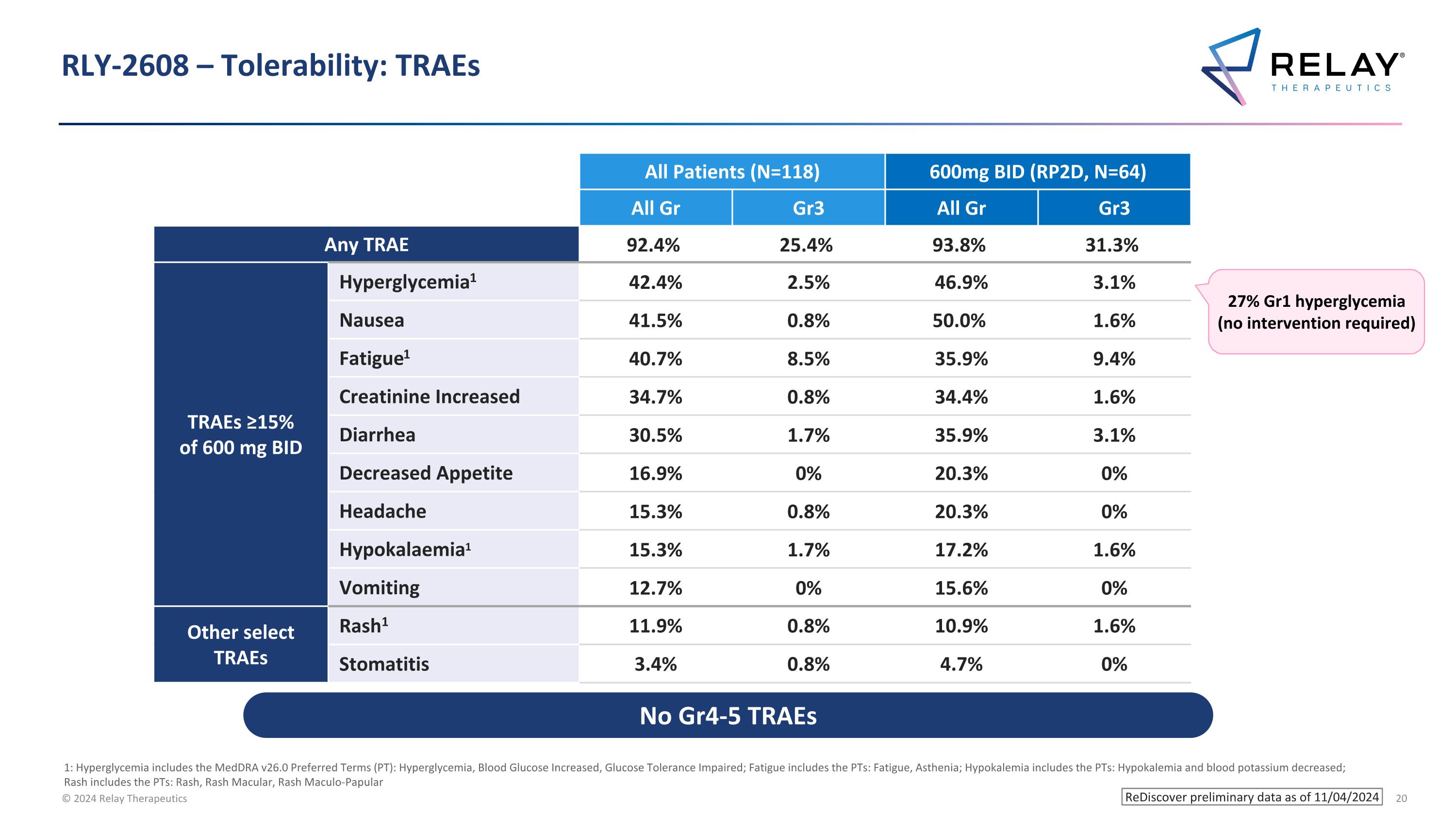 RLY-2608 – Tolerability: TRAEs

RELAY® THERAPEUTICS

| | | All Patients (N=118) | | 600mg BID (RP2D, N=64) | |
|---|---|---|---|---|---|
| | | All Gr | Gr3 | All Gr | Gr3 |
| Any TRAE | | 92.4% | 25.4% | 93.8% | 31.3% |
| TRAEs ≥15% of 600 mg BID | Hyperglycemia$^1$ | 42.4% | 2.5% | 46.9% | 3.1% |
| | Nausea | 41.5% | 0.8% | 50.0% | 1.6% |
| | Fatigue$^1$ | 40.7% | 8.5% | 35.9% | 9.4% |
| | Creatinine Increased | 34.7% | 0.8% | 34.4% | 1.6% |
| | Diarrhea | 30.5% | 1.7% | 35.9% | 3.1% |
| | Decreased Appetite | 16.9% | 0% | 20.3% | 0% |
| | Headache | 15.3% | 0.8% | 20.3% | 0% |
| | Hypokalaemia$^1$ | 15.3% | 1.7% | 17.2% | 1.6% |
| | Vomiting | 12.7% | 0% | 15.6% | 0% |
| Other select TRAEs | Rash$^1$ | 11.9% | 0.8% | 10.9% | 1.6% |
| | Stomatitis | 3.4% | 0.8% | 4.7% | 0% |

27% Gr1 hyperglycemia (no intervention required)

No Gr4-5 TRAEs

1: Hyperglycemia includes the MedDRA v26.0 Preferred Terms (PT): Hyperglycemia, Blood Glucose Increased, Glucose Tolerance Impaired; Fatigue includes the PTs: Fatigue, Asthenia; Hypokalemia includes the PTs: Hypokalemia and blood potassium decreased; Rash includes the PTs: Rash, Rash Macular, Rash Maculo-Papular

© 2024 Relay Therapeutics

ReDiscover preliminary data as of 11/04/2024

20